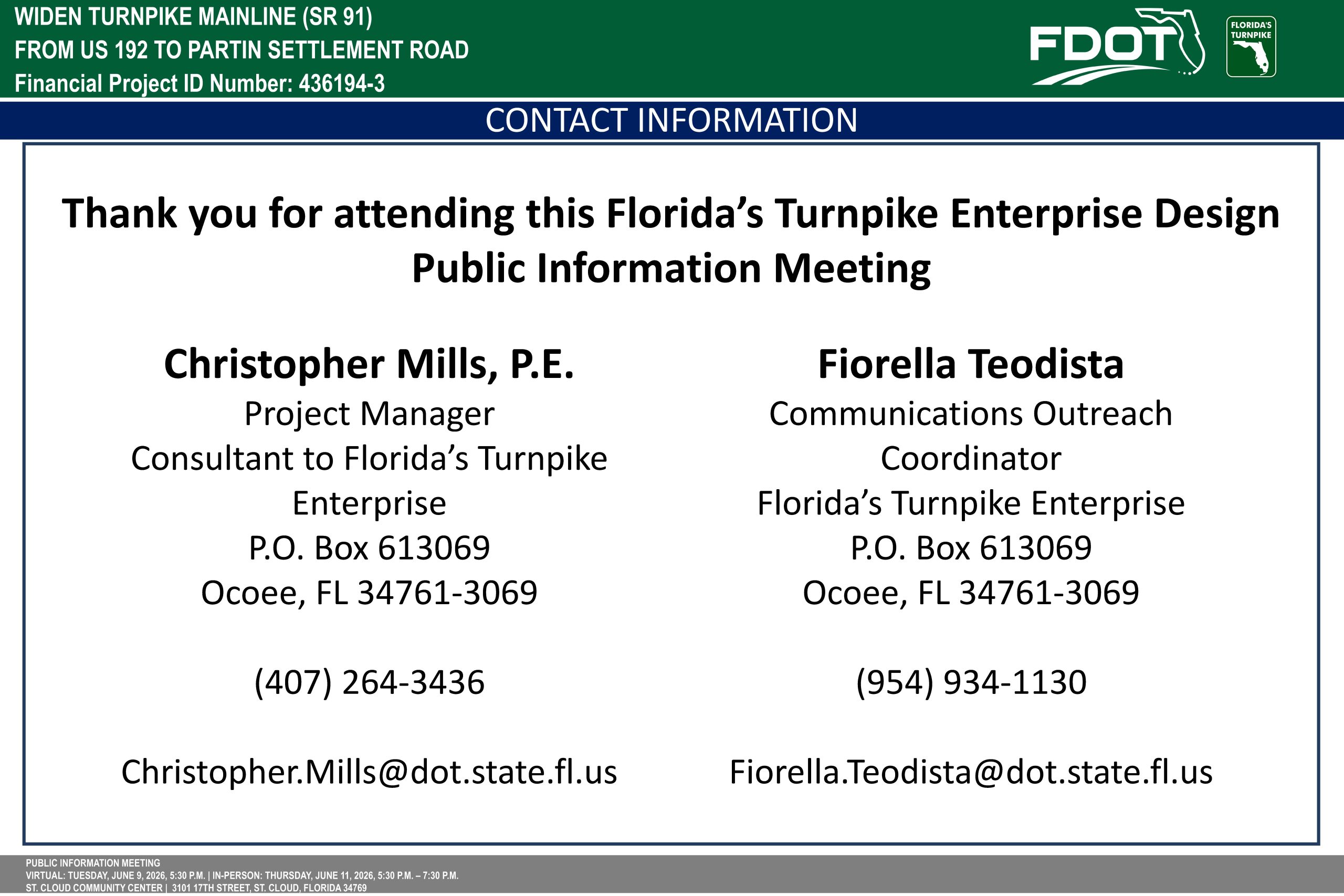 WIDEN TURNPIKE MAINLINE (SR 91)
FROM US 192 TO PARTIN SETTLEMENT ROAD
Financial Project ID Number: 436194-3

FDOT

FLORIDA'S TURNPIKE

CONTACT INFORMATION

Thank you for attending this Florida's Turnpike Enterprise Design Public Information Meeting

Christopher Mills, P.E.
Project Manager
Consultant to Florida's Turnpike Enterprise
P.O. Box 613069
Ocoee, FL 34761-3069

(407) 264-3436

Christopher.Mills@dot.state.fl.us

Fiorella Teodista
Communications Outreach Coordinator
Florida's Turnpike Enterprise
P.O. Box 613069
Ocoee, FL 34761-3069

(954) 934-1130

Fiorella.Teodista@dot.state.fl.us

PUBLIC INFORMATION MEETING
VIRTUAL: TUESDAY, JUNE 9, 2026, 5:30 P.M. | IN-PERSON: THURSDAY, JUNE 11, 2026, 5:30 P.M. – 7:30 P.M.
ST. CLOUD COMMUNITY CENTER | 3101 17TH STREET, ST. CLOUD, FLORIDA 34769